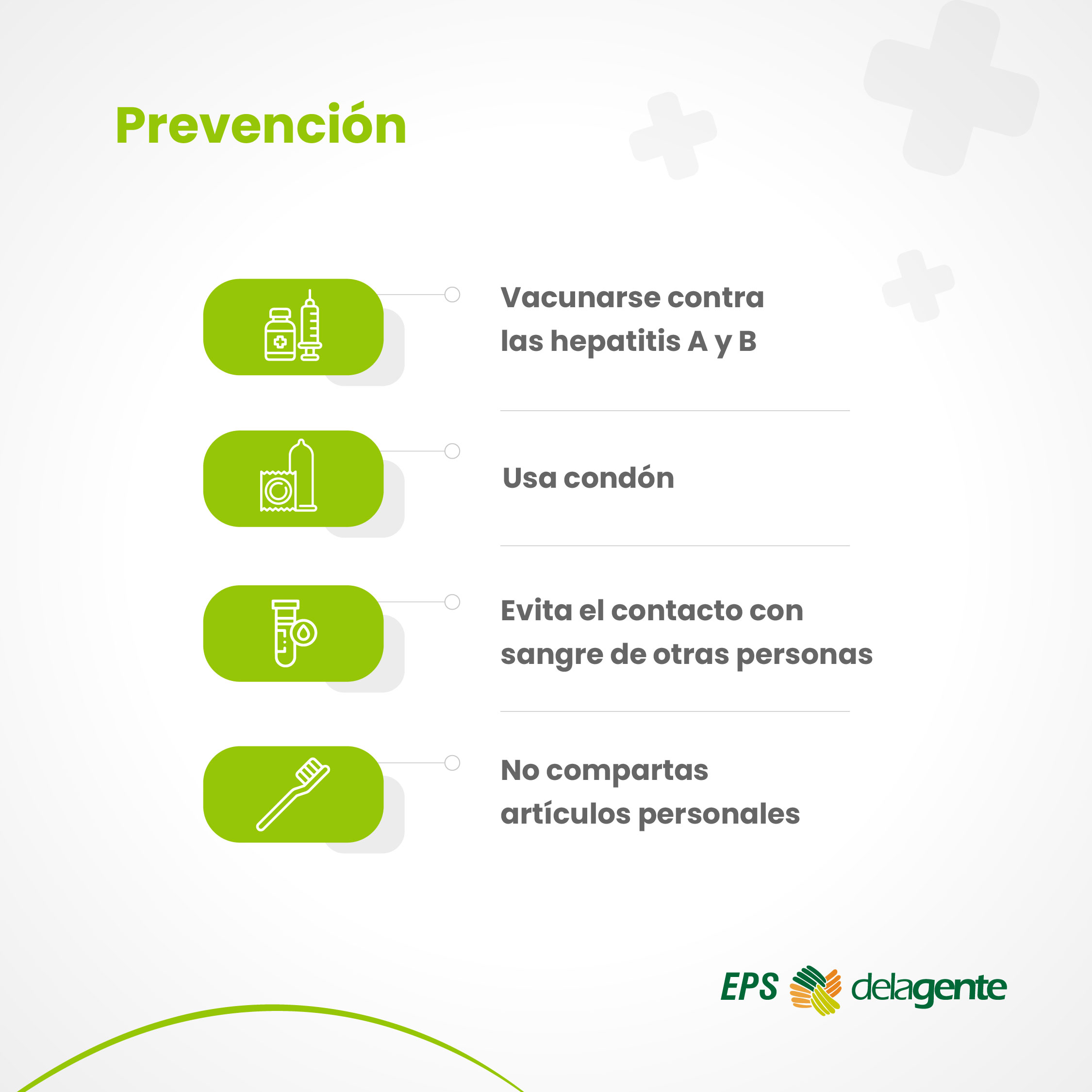 Prevención

Vacunarse contra las hepatitis A y B

Usa condón

Evita el contacto con sangre de otras personas

No compartas artículos personales

EPS delagente